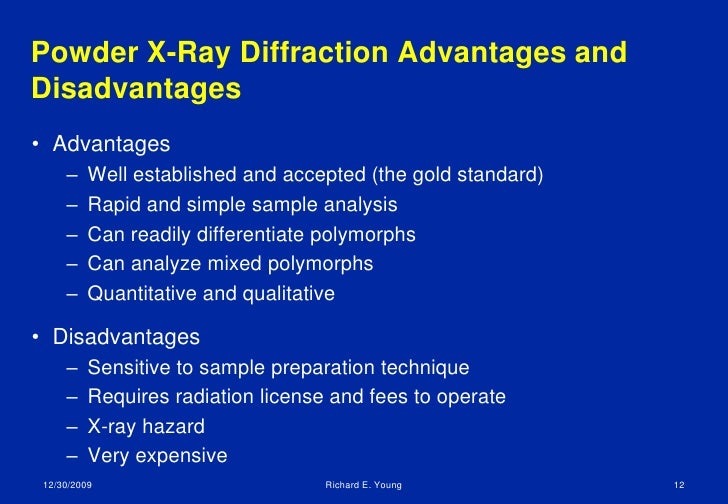 Powder X-Ray Diffraction Advantages and Disadvantages

• Advantages
– Well established and accepted (the gold standard)
– Rapid and simple sample analysis
– Can readily differentiate polymorphs
– Can analyze mixed polymorphs
– Quantitative and qualitative

• Disadvantages
– Sensitive to sample preparation technique
– Requires radiation license and fees to operate
– X-ray hazard
– Very expensive

12/30/2009 Richard E. Young 12